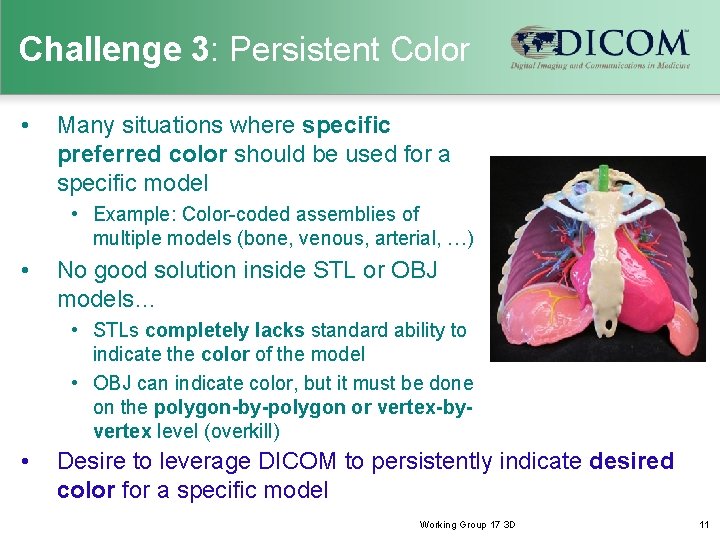 Challenge 3: Persistent Color

DICOM™
Digital Imaging and Communications in Medicine

• Many situations where specific preferred color should be used for a specific model
  • Example: Color-coded assemblies of multiple models (bone, venous, arterial, …)
• No good solution inside STL or OBJ models…
  • STLs completely lacks standard ability to indicate the color of the model
  • OBJ can indicate color, but it must be done on the polygon-by-polygon or vertex-by-vertex level (overkill)
• Desire to leverage DICOM to persistently indicate desired color for a specific model

Working Group 17 3D

11